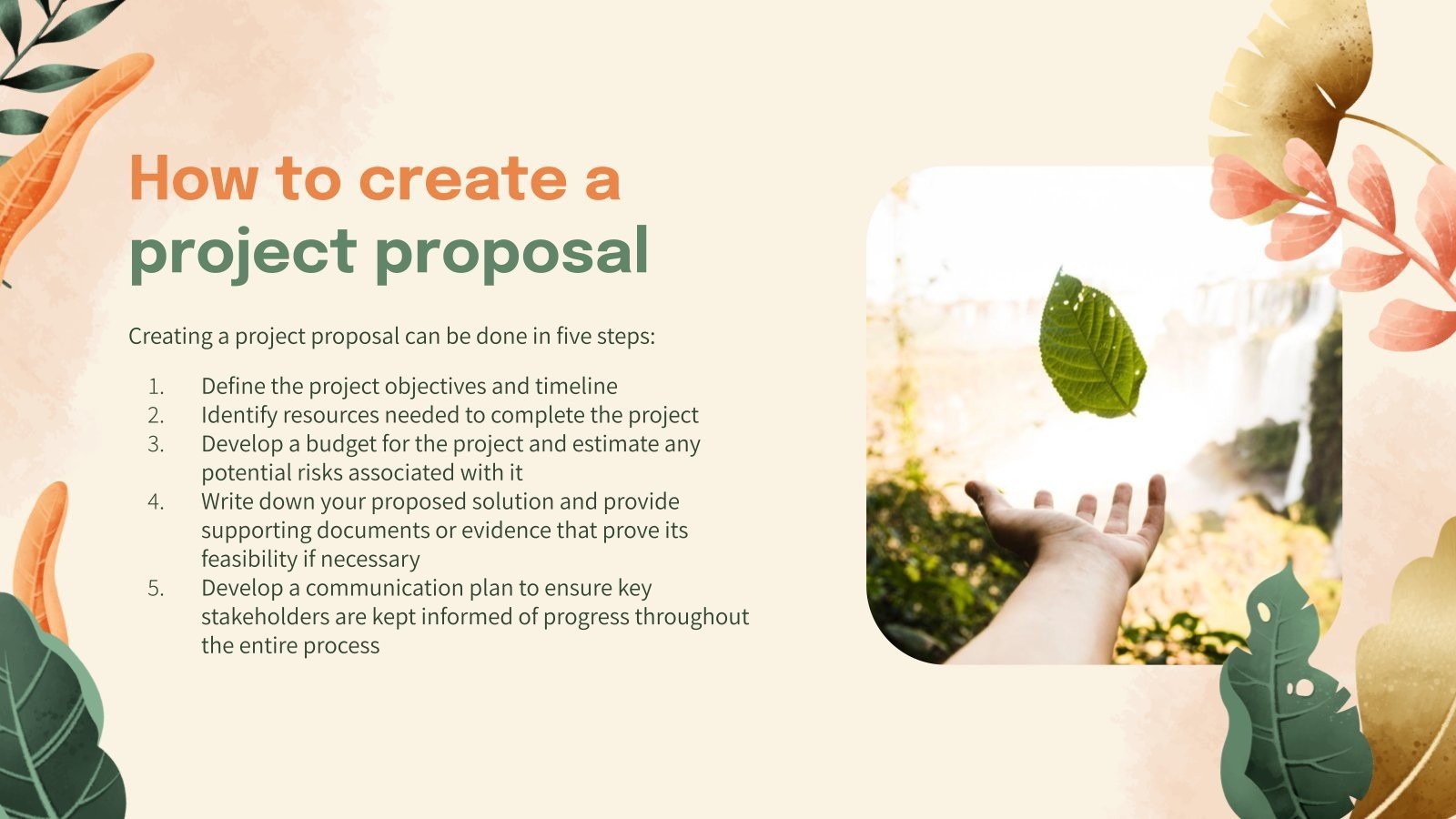 How to create a project proposal

Creating a project proposal can be done in five steps:

1. Define the project objectives and timeline
2. Identify resources needed to complete the project
3. Develop a budget for the project and estimate any potential risks associated with it
4. Write down your proposed solution and provide supporting documents or evidence that prove its feasibility if necessary
5. Develop a communication plan to ensure key stakeholders are kept informed of progress throughout the entire process